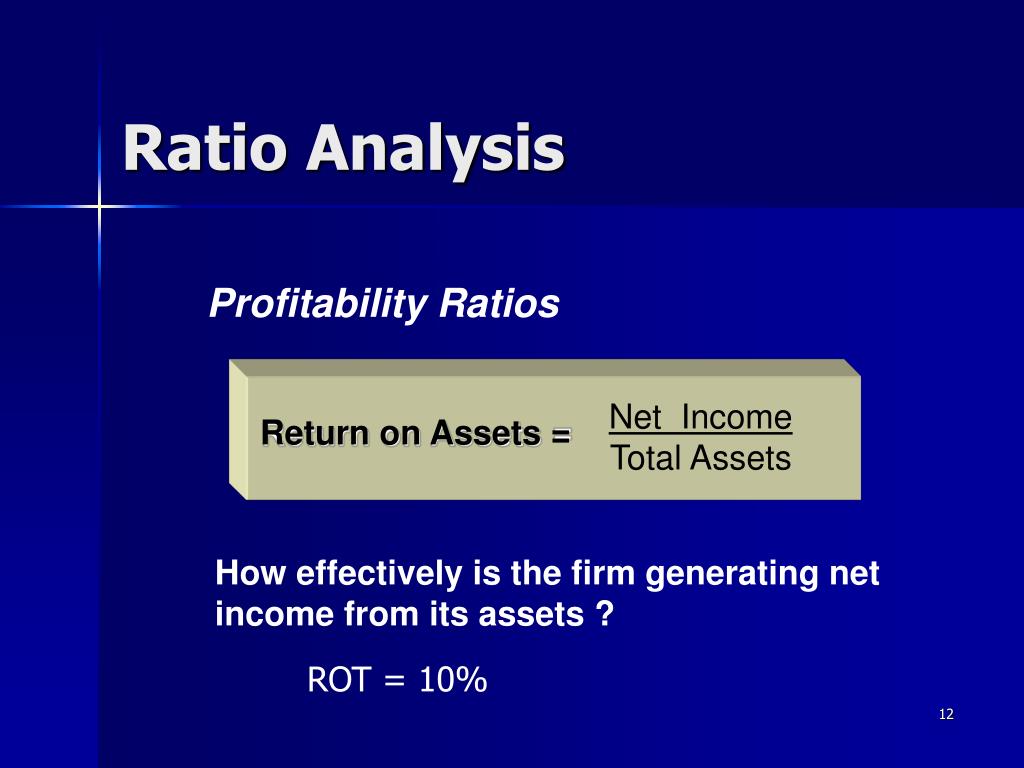 Ratio Analysis

Profitability Ratios

Return on Assets = $\frac{\text{Net Income}}{\text{Total Assets}}$

How effectively is the firm generating net income from its assets ?

ROT = 10%

12